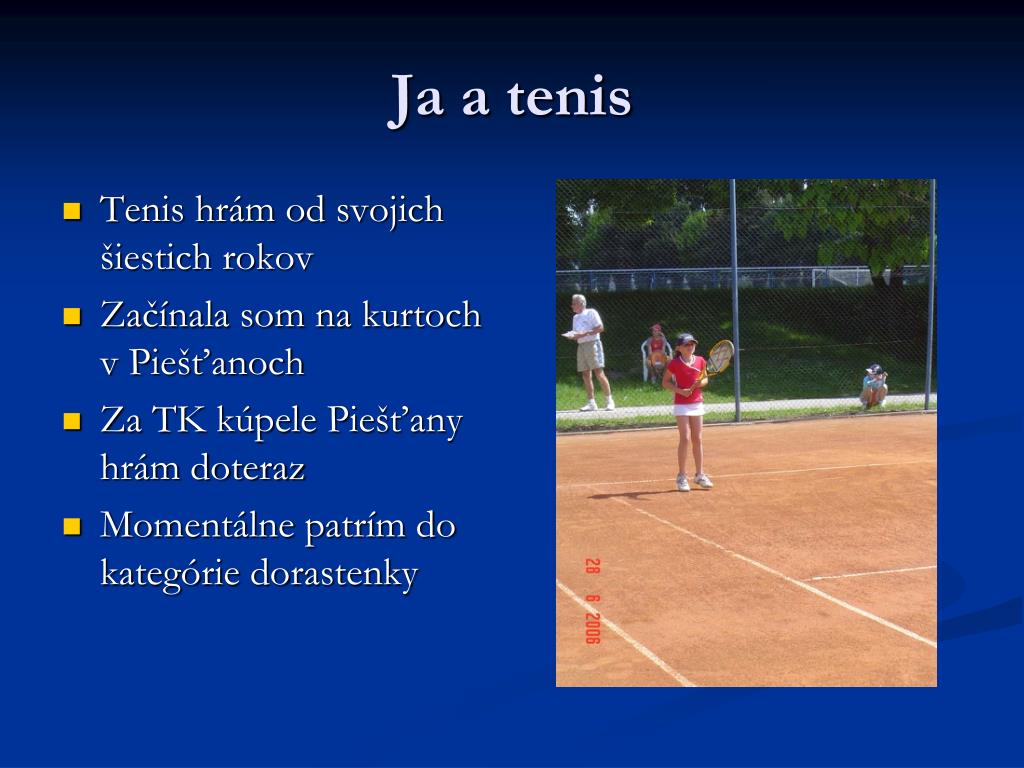 Ja a tenis

- Tenis hrám od svojich šiestich rokov
- Začínala som na kurtoch v Piešťanoch
- Za TK kúpele Piešťany hrám doteraz
- Momentálne patrím do kategórie dorastenky

28 6 2006